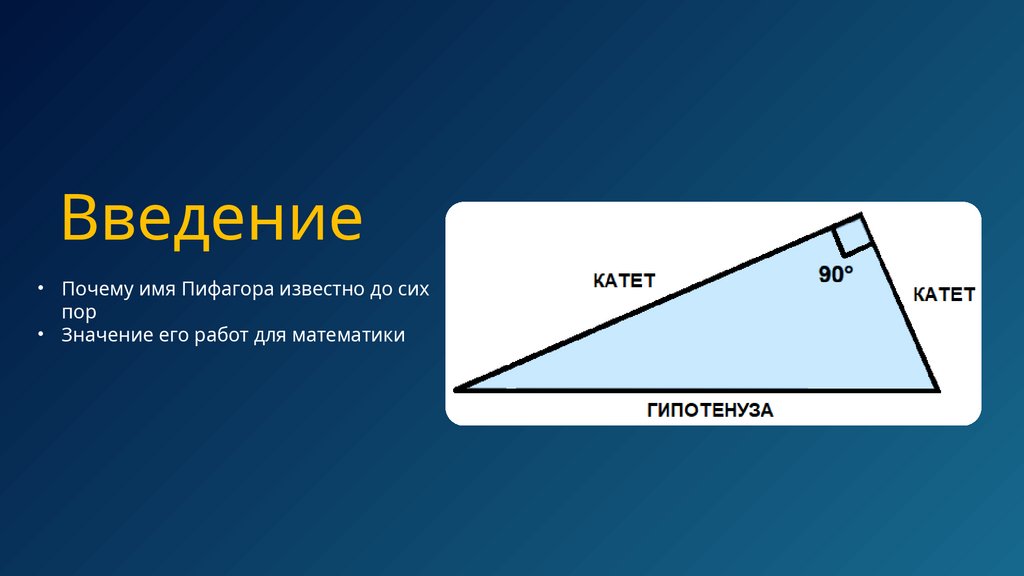 Введение

• Почему имя Пифагора известно до сих пор
• Значение его работ для математики

КАТЕТ
90°
КАТЕТ
ГИПОТЕНУЗА